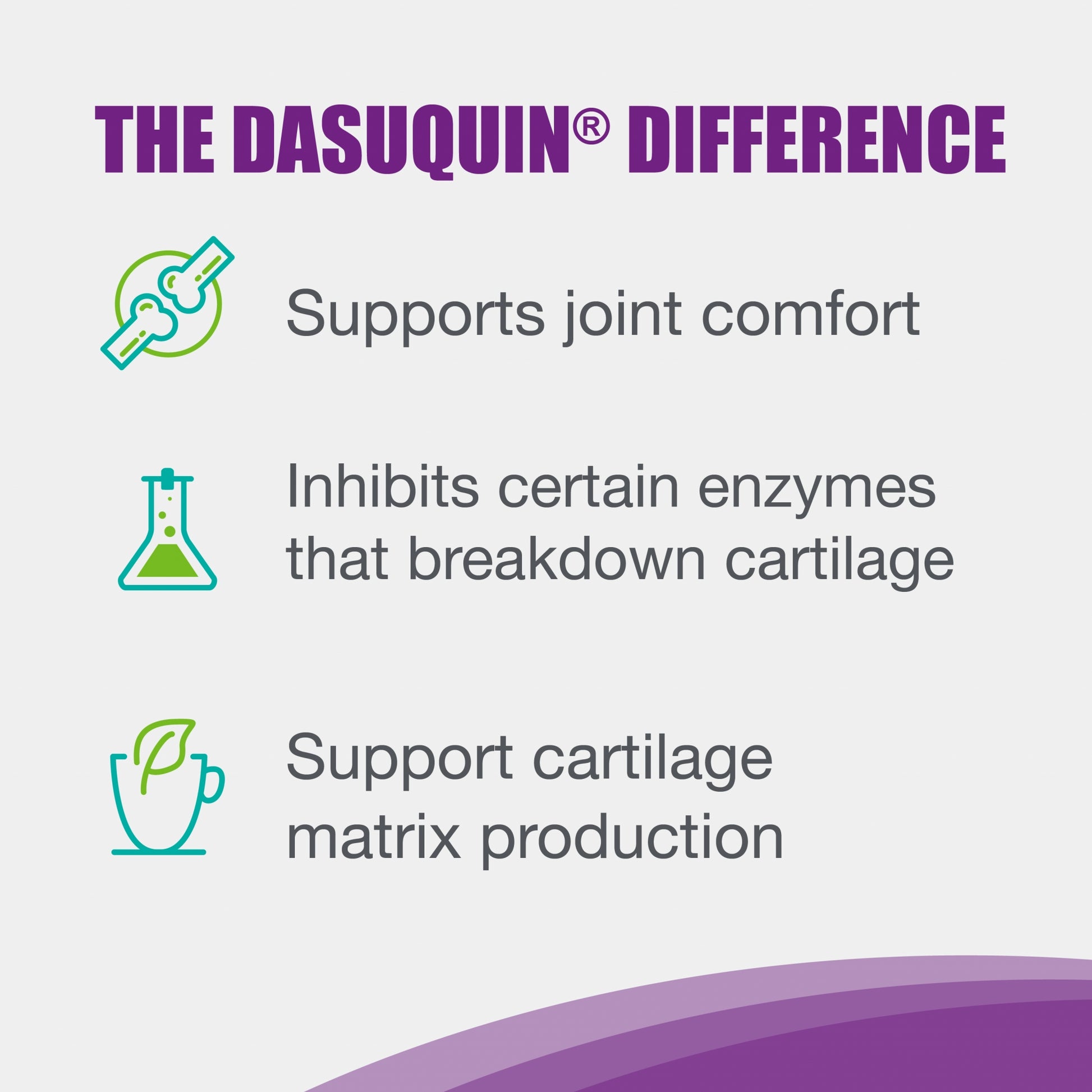 THE DASUQUIN® DIFFERENCE

Supports joint comfort

Inhibits certain enzymes that breakdown cartilage

Support cartilage matrix production